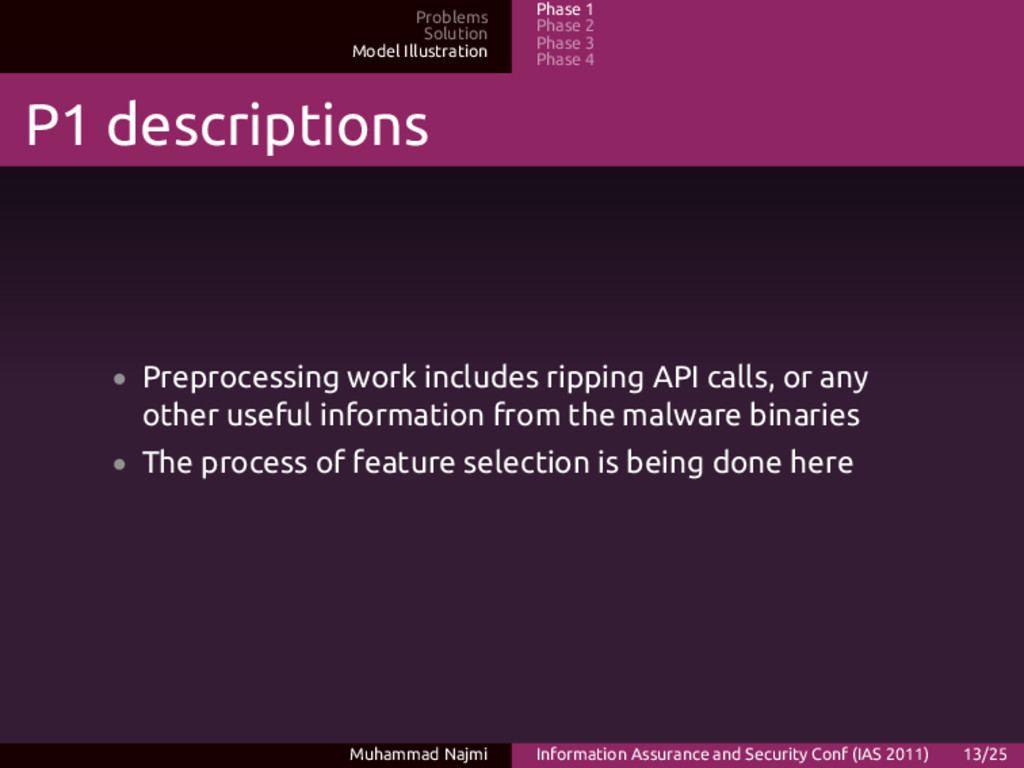 Problems
Solution
Model Illustration

Phase 1
Phase 2
Phase 3
Phase 4

P1 descriptions

• Preprocessing work includes ripping API calls, or any other useful information from the malware binaries
• The process of feature selection is being done here

Muhammad Najmi

Information Assurance and Security Conf (IAS 2011)

13/25